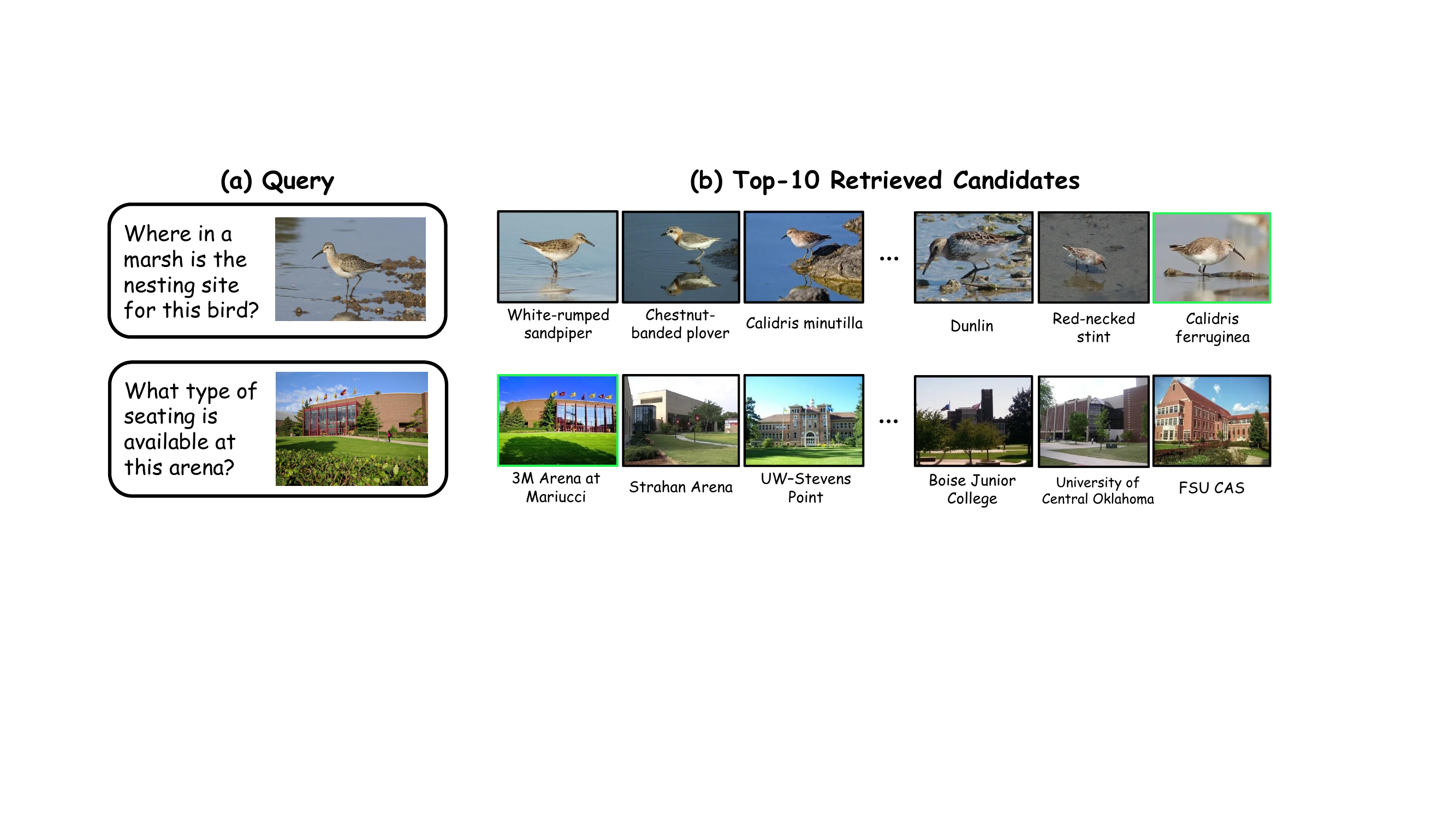 (a) Query

Where in a marsh is the nesting site for this bird?

What type of seating is available at this arena?

(b) Top-10 Retrieved Candidates

White-rumped sandpiper

Chestnut-banded plover

Calidris minutilla

...

Dunlin

Red-necked stint

Calidris ferruginea

3M Arena at Mariucci

Strahan Arena

UW-Stevens Point

...

Boise Junior College

University of Central Oklahoma

FSU CAS